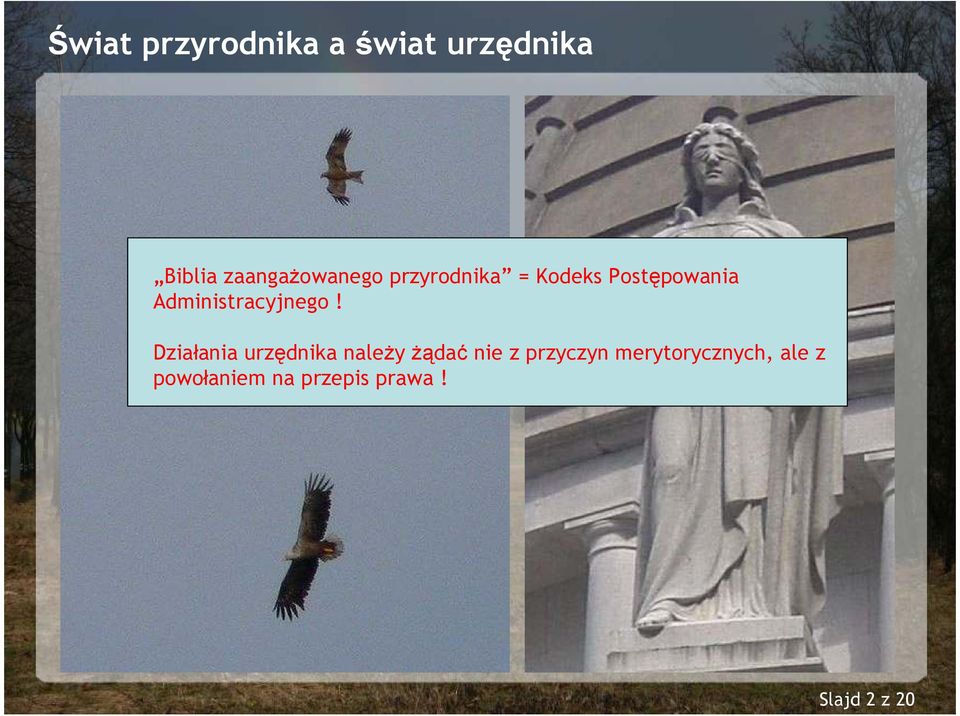 Świat przyrodnika a świat urzędnika

„Biblia zaangażowanego przyrodnika” = Kodeks Postępowania Administracyjnego !

Działania urzędnika należy żądać nie z przyczyn merytorycznych, ale z powołaniem na przepis prawa !

Slajd 2 z 20